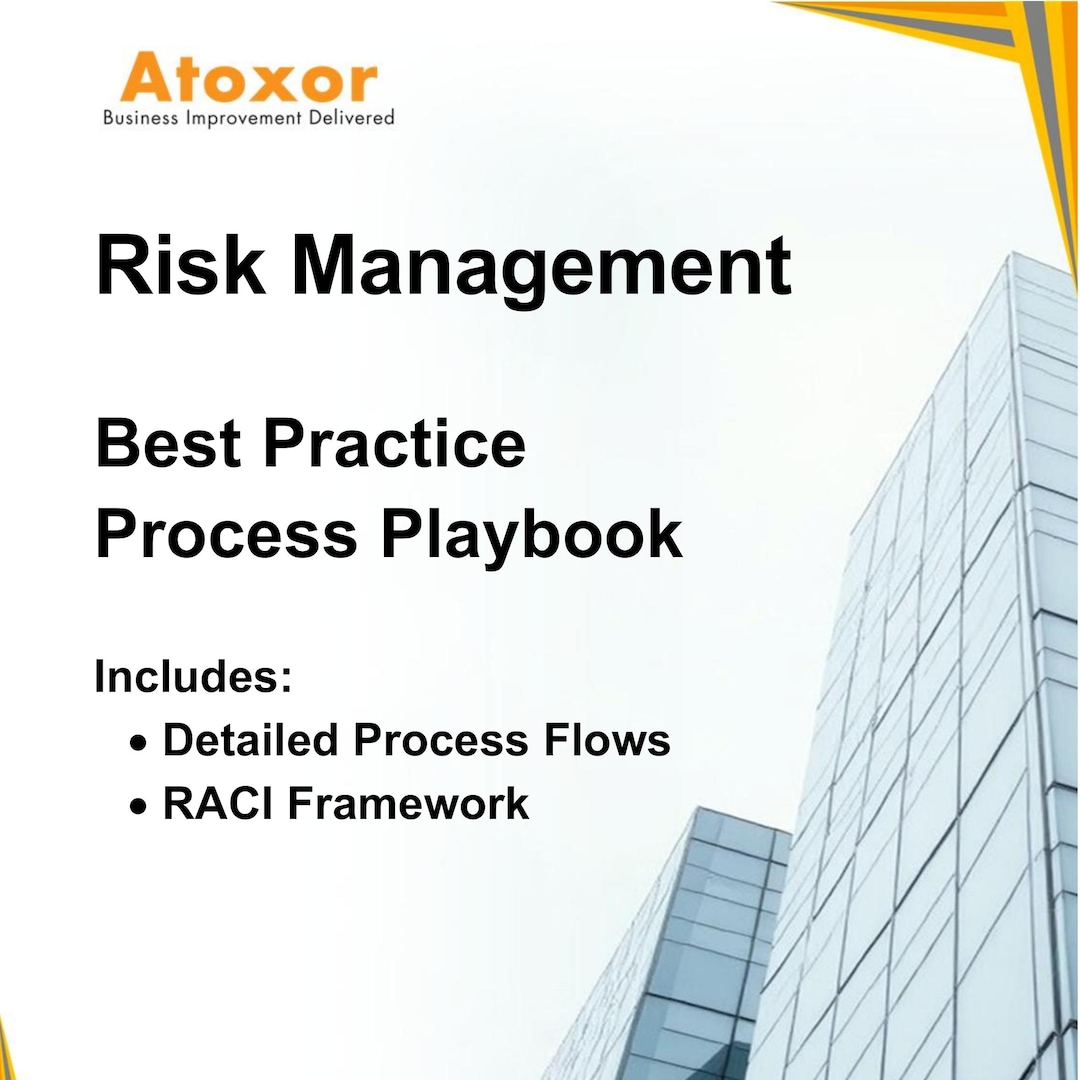 Atoxor
Business Improvement Delivered

Risk Management

Best Practice
Process Playbook

Includes:
• Detailed Process Flows
• RACI Framework